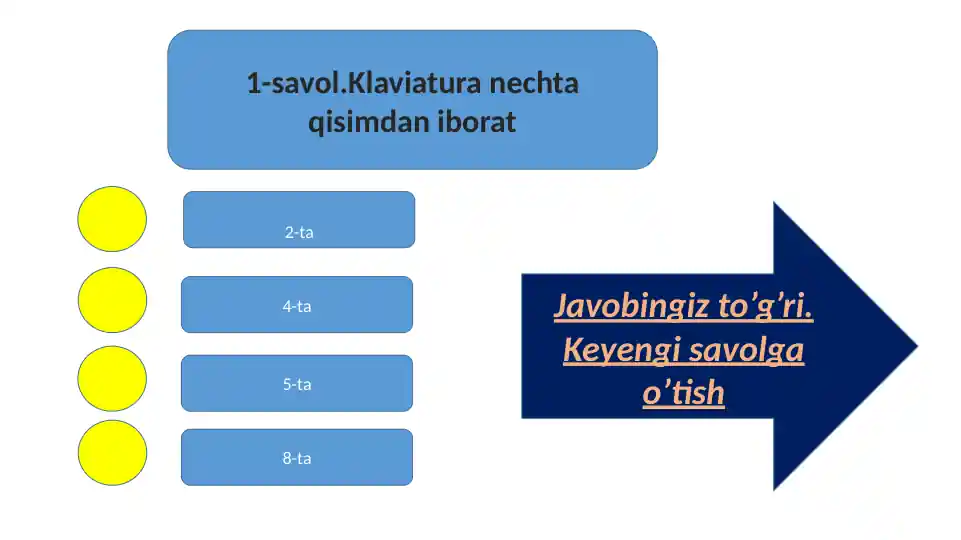 1-savol.Klaviatura nechta qisimdan iborat

2-ta

4-ta

5-ta

8-ta

Javobingiz to’g’ri. Keyengi savolga o’tish